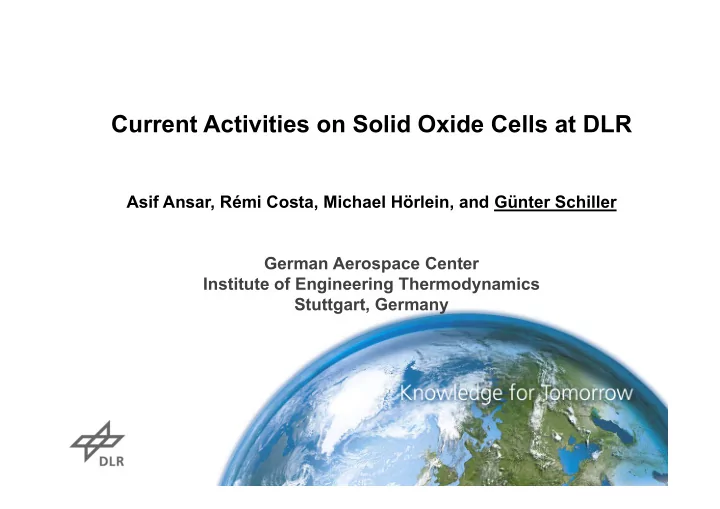 Current Activities on Solid Oxide Cells at DLR

Asif Ansar, Rémi Costa, Michael Hörlein, and Günter Schiller

German Aerospace Center
Institute of Engineering Thermodynamics
Stuttgart, Germany

Knowledge for Tomorrow

DLR